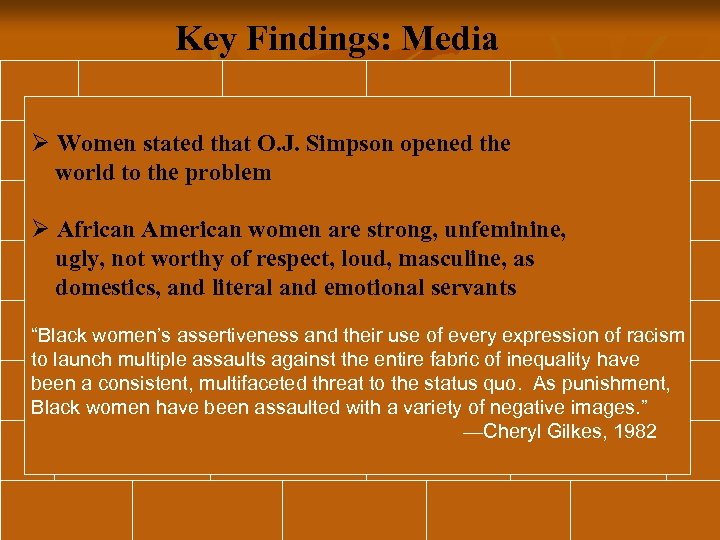 Key Findings: Media

➢ Women stated that O.J. Simpson opened the world to the problem

➢ African American women are strong, unfeminine, ugly, not worthy of respect, loud, masculine, as domestics, and literal and emotional servants

“Black women’s assertiveness and their use of every expression of racism to launch multiple assaults against the entire fabric of inequality have been a consistent, multifaceted threat to the status quo. As punishment, Black women have been assaulted with a variety of negative images.”
—Cheryl Gilkes, 1982